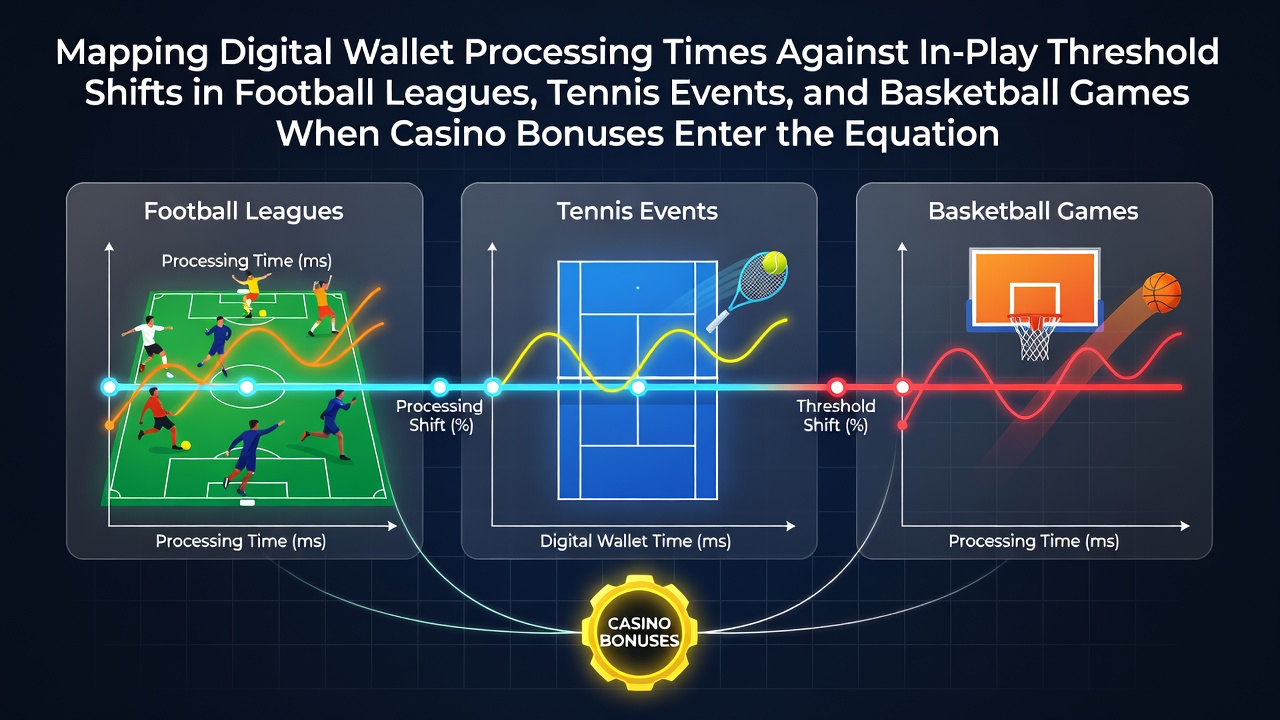 Mapping Digital Wallet Processing Times Against In-Play Threshold Shifts in Football Leagues, Tennis Events, and Basketball Games When Casino Bonuses Enter the Equation

Football Leagues

Processing Time (ms)

Processing Time (ms)

Processing Shift (%)

Tennis Events

Digital Wallet Time (ms)

Threshold Shift (%)

Basketball Games

Processing Time (ms)

CASINO BONUSES